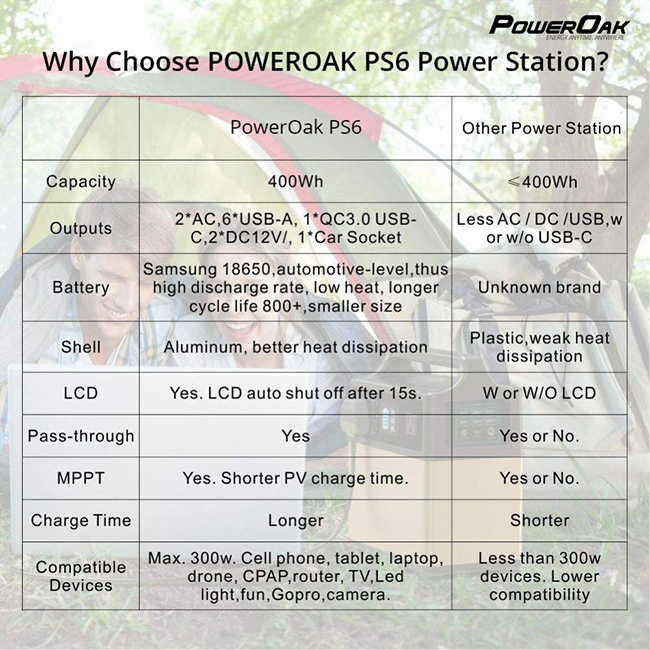 PowerOak
ENERGY ANYTIME, ANYWHERE

Why Choose POWEROAK PS6 Power Station?

| | PowerOak PS6 | Other Power Station |
|---|---|---|
| Capacity | 400Wh | ≤400Wh |
| Outputs | 2*AC,6*USB-A, 1*QC3.0 USB-C,2*DC12V/, 1*Car Socket | Less AC / DC /USB,w or w/o USB-C |
| Battery | Samsung 18650,automotive-level,thus high discharge rate, low heat, longer cycle life 800+,smaller size | Unknown brand |
| Shell | Aluminum, better heat dissipation | Plastic,weak heat dissipation |
| LCD | Yes. LCD auto shut off after 15s. | W or W/O LCD |
| Pass-through | Yes | Yes or No. |
| MPPT | Yes. Shorter PV charge time. | Yes or No. |
| Charge Time | Longer | Shorter |
| Compatible Devices | Max. 300w. Cell phone, tablet, laptop, drone, CPAP,router, TV,Led light,fun,Gopro,camera. | Less than 300w devices. Lower compatibility |